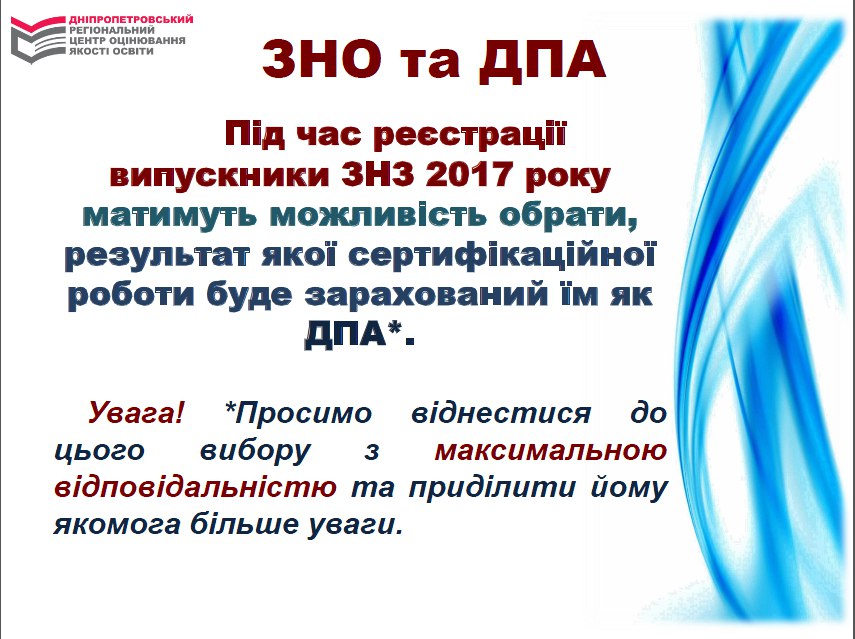 ДНІПРОПЕТРОВСЬКИЙ РЕГІОНАЛЬНИЙ ЦЕНТР ОЦІНЮВАННЯ ЯКОСТІ ОСВІТИ

ЗНО та ДПА

Під час реєстрації випускники ЗНЗ 2017 року матимуть можливість обрати, результат якої сертифікаційної роботи буде зарахований їм як ДПА*.

Увага! *Просимо віднестися до цього вибору з максимальною відповідальністю та приділити йому якомога більше уваги.